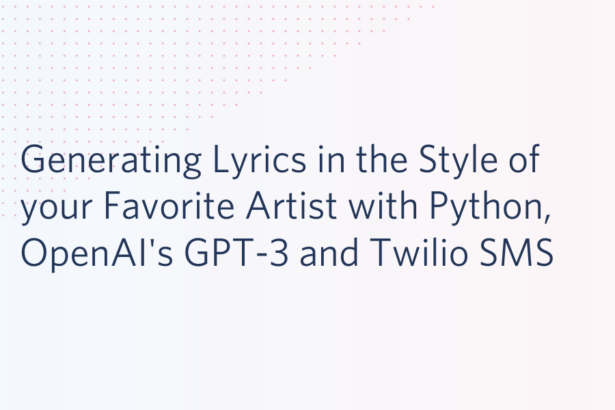 Generating Lyrics in the Style of your Favorite Artist with Python, OpenAI's GPT-3 and Twilio SMS